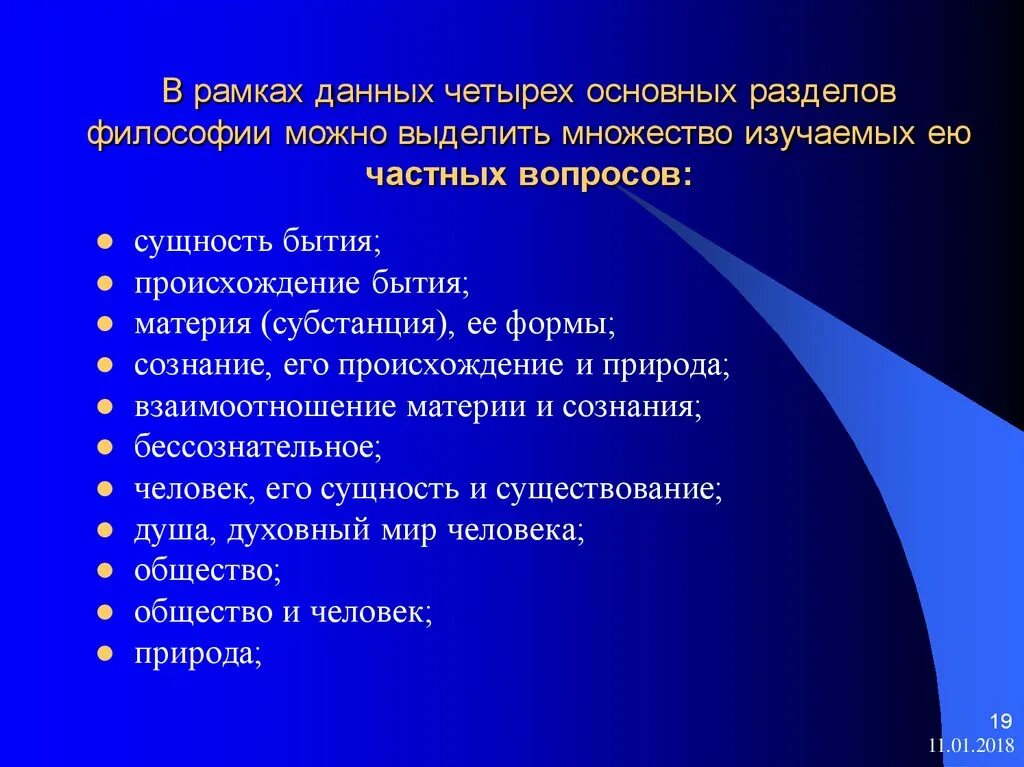 В рамках данных четырех основных разделов философии можно выделить множество изучаемых ею частных вопросов:

- сущность бытия;
- происхождение бытия;
- материя (субстанция), ее формы;
- сознание, его происхождение и природа;
- взаимоотношение материи и сознания;
- бессознательное;
- человек, его сущность и существование;
- душа, духовный мир человека;
- общество;
- общество и человек;
- природа;

19
11.01.2018